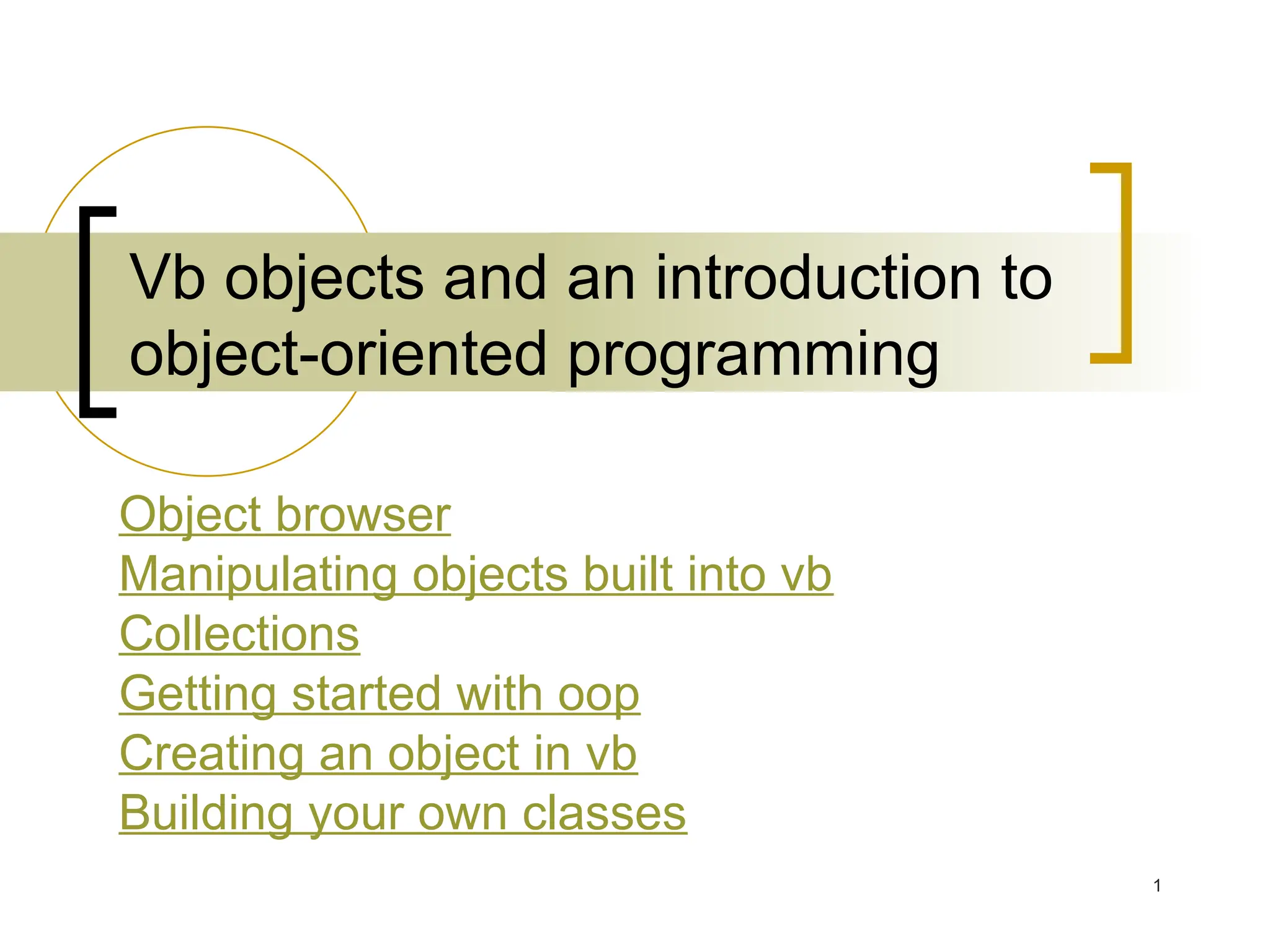 Vb objects and an introduction to object-oriented programming

Object browser
Manipulating objects built into vb
Collections
Getting started with oop
Creating an object in vb
Building your own classes

1